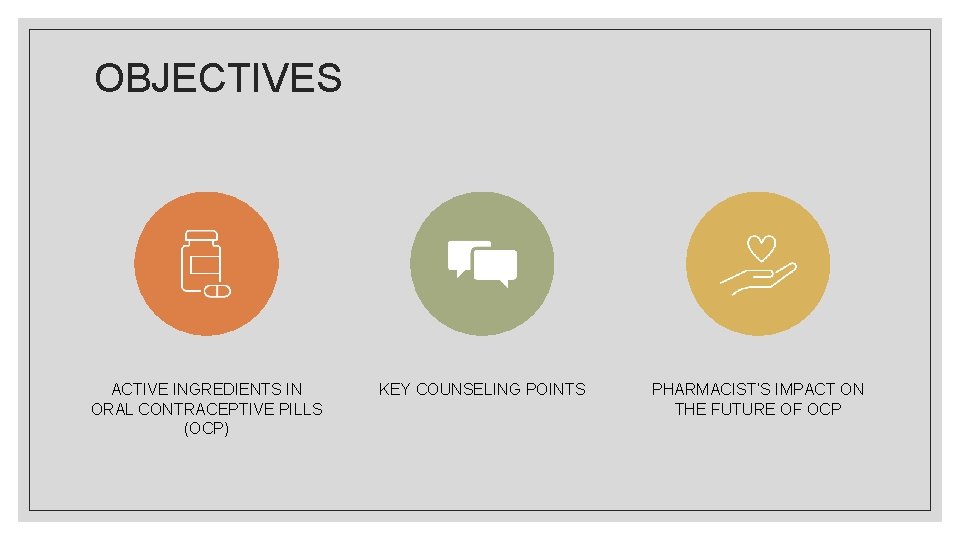 OBJECTIVES

ACTIVE INGREDIENTS IN ORAL CONTRACEPTIVE PILLS (OCP)

KEY COUNSELING POINTS

PHARMACIST'S IMPACT ON THE FUTURE OF OCP